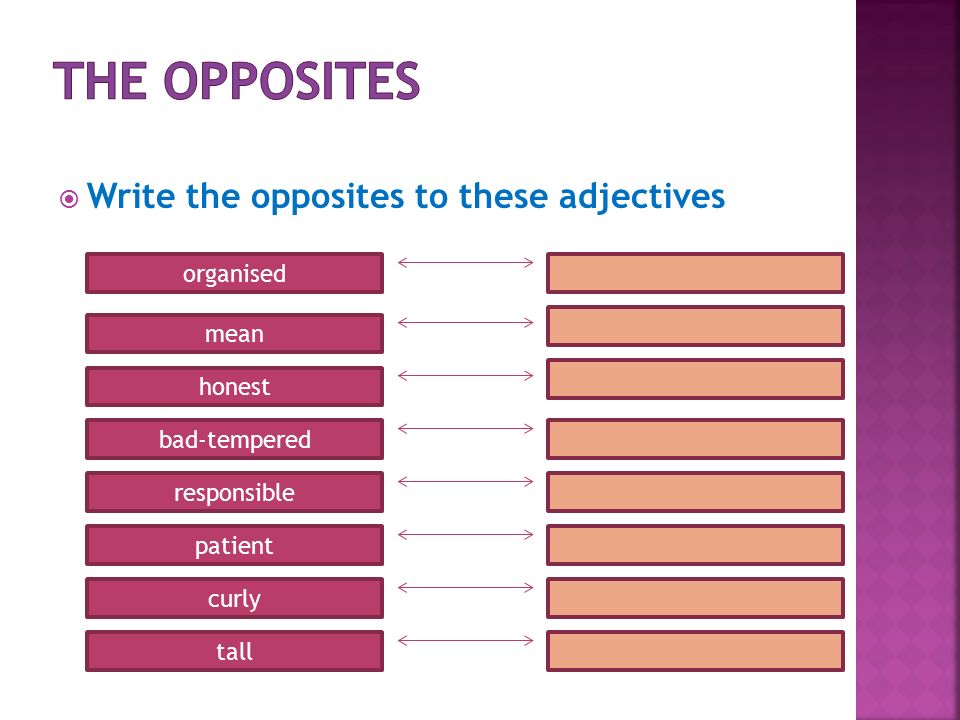 THE OPPOSITES

Write the opposites to these adjectives

organised

mean

honest

bad-tempered

responsible

patient

curly

tall